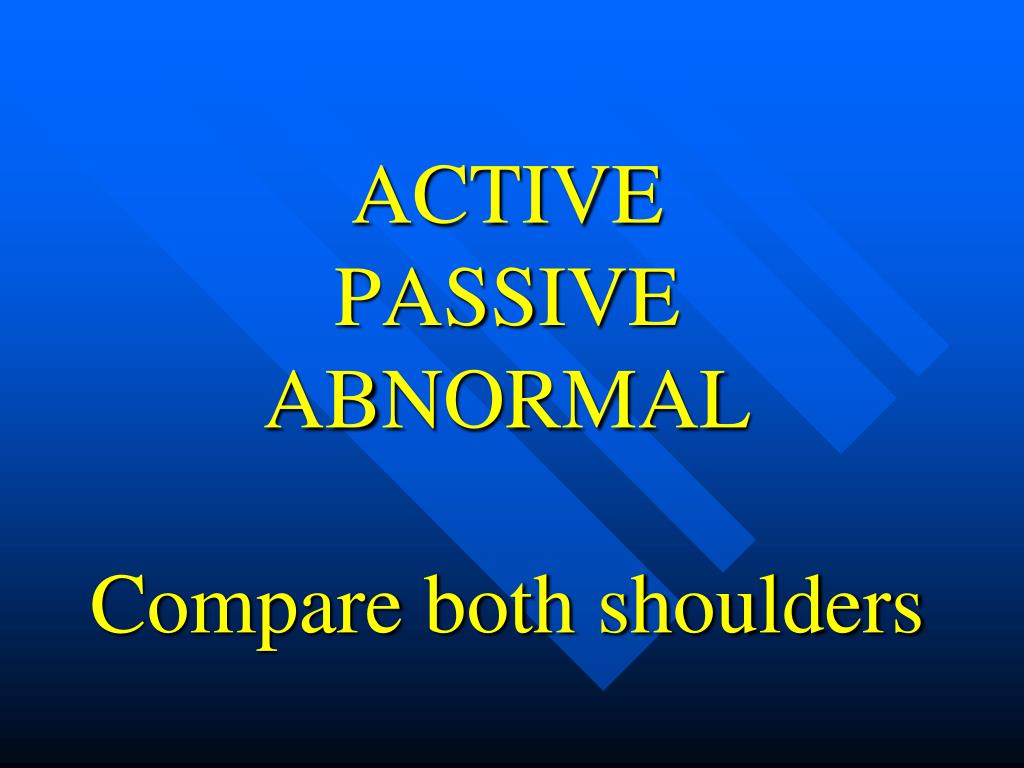 ACTIVE
PASSIVE
ABNORMAL

Compare both shoulders